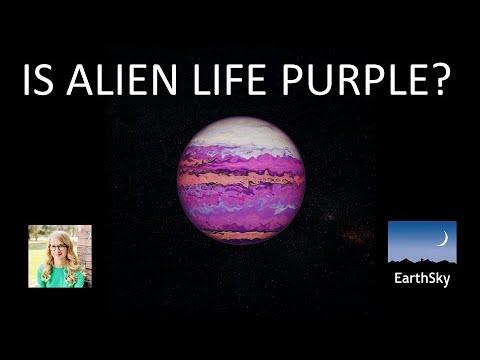 IS ALIEN LIFE PURPLE?

EarthSky